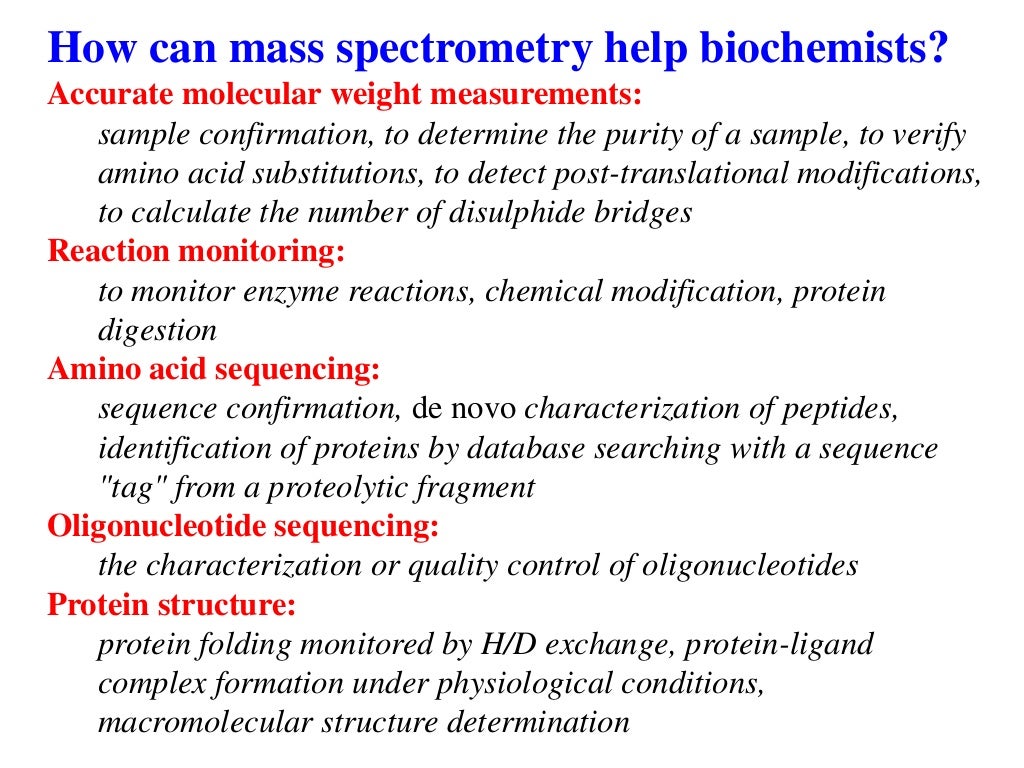 How can mass spectrometry help biochemists?

Accurate molecular weight measurements:
sample confirmation, to determine the purity of a sample, to verify amino acid substitutions, to detect post-translational modifications, to calculate the number of disulphide bridges

Reaction monitoring:
to monitor enzyme reactions, chemical modification, protein digestion

Amino acid sequencing:
sequence confirmation, de novo characterization of peptides, identification of proteins by database searching with a sequence "tag" from a proteolytic fragment

Oligonucleotide sequencing:
the characterization or quality control of oligonucleotides

Protein structure:
protein folding monitored by H/D exchange, protein-ligand complex formation under physiological conditions, macromolecular structure determination